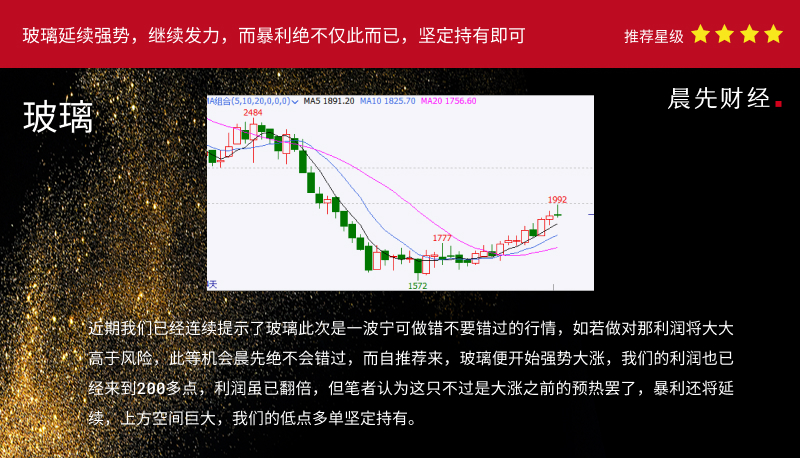 玻璃延续强势，继续发力，而暴利绝不仅此而已，坚定持有即可

推荐星级

玻璃

晨先财经.

MA组合(5,10,20,0,0,0) MA5 1891.20 MA10 1825.70 MA20 1756.60

2484

1992

1777

1572

天

近期我们已经连续提示了玻璃此次是一波宁可做错不要错过的行情，如若做对那利润将大大高于风险，此等机会晨先绝不会错过，而自推荐来，玻璃便开始强势大涨，我们的利润也已经来到200多点，利润虽已翻倍，但笔者认为这只不过是大涨之前的预热罢了，暴利还将延续，上方空间巨大，我们的低点多单坚定持有。